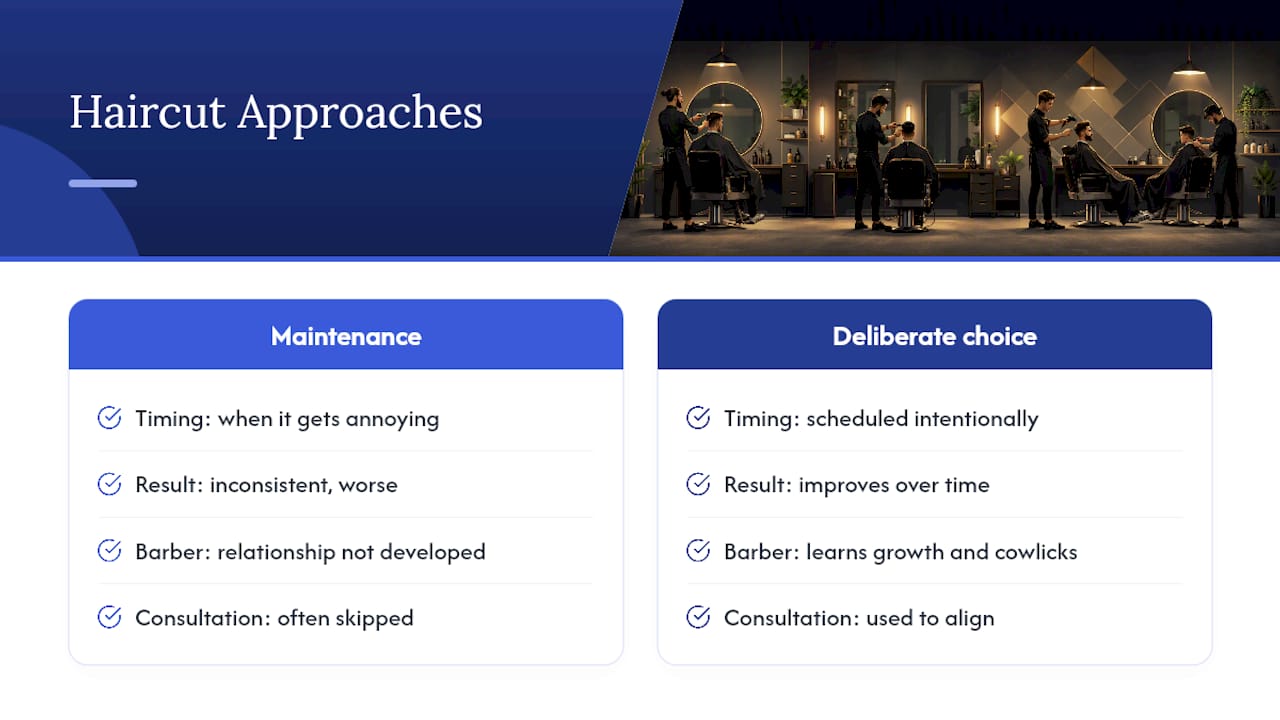 Haircut Approaches

Maintenance

Timing: when it gets annoying

Result: inconsistent, worse

Barber: relationship not developed

Consultation: often skipped

Deliberate choice

Timing: scheduled intentionally

Result: improves over time

Barber: learns growth and cowlicks

Consultation: used to align